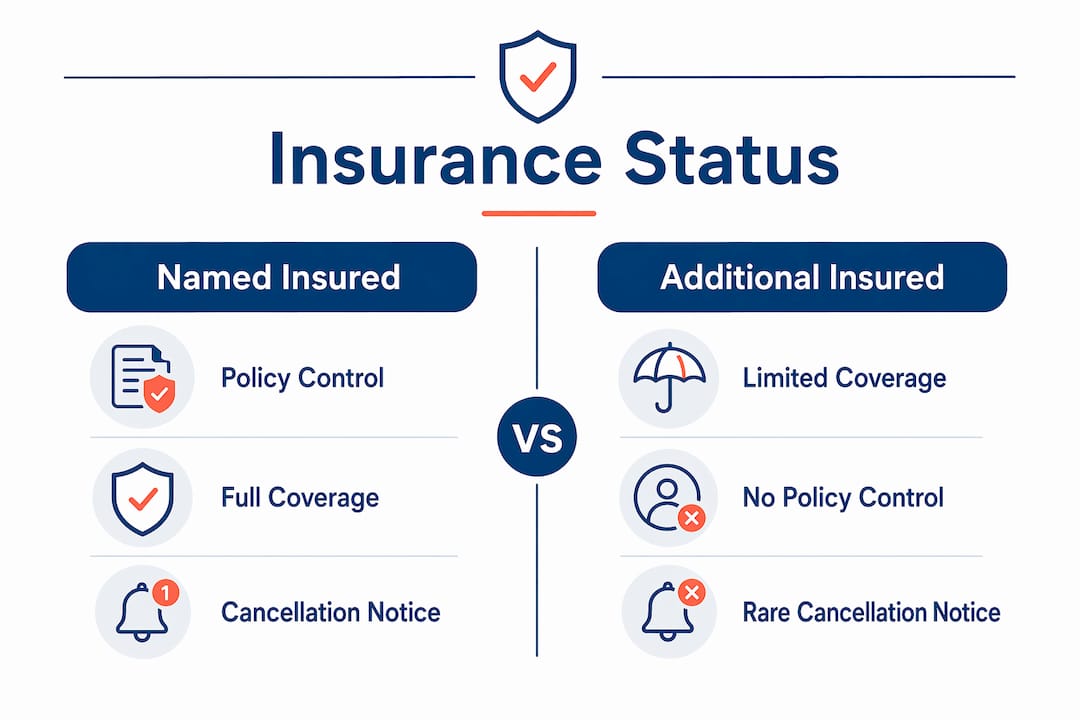 Insurance Status

Named Insured

Policy Control

Full Coverage

1

Cancellation Notice

VS

Additional Insured

Limited Coverage

No Policy Control

Rare Cancellation Notice